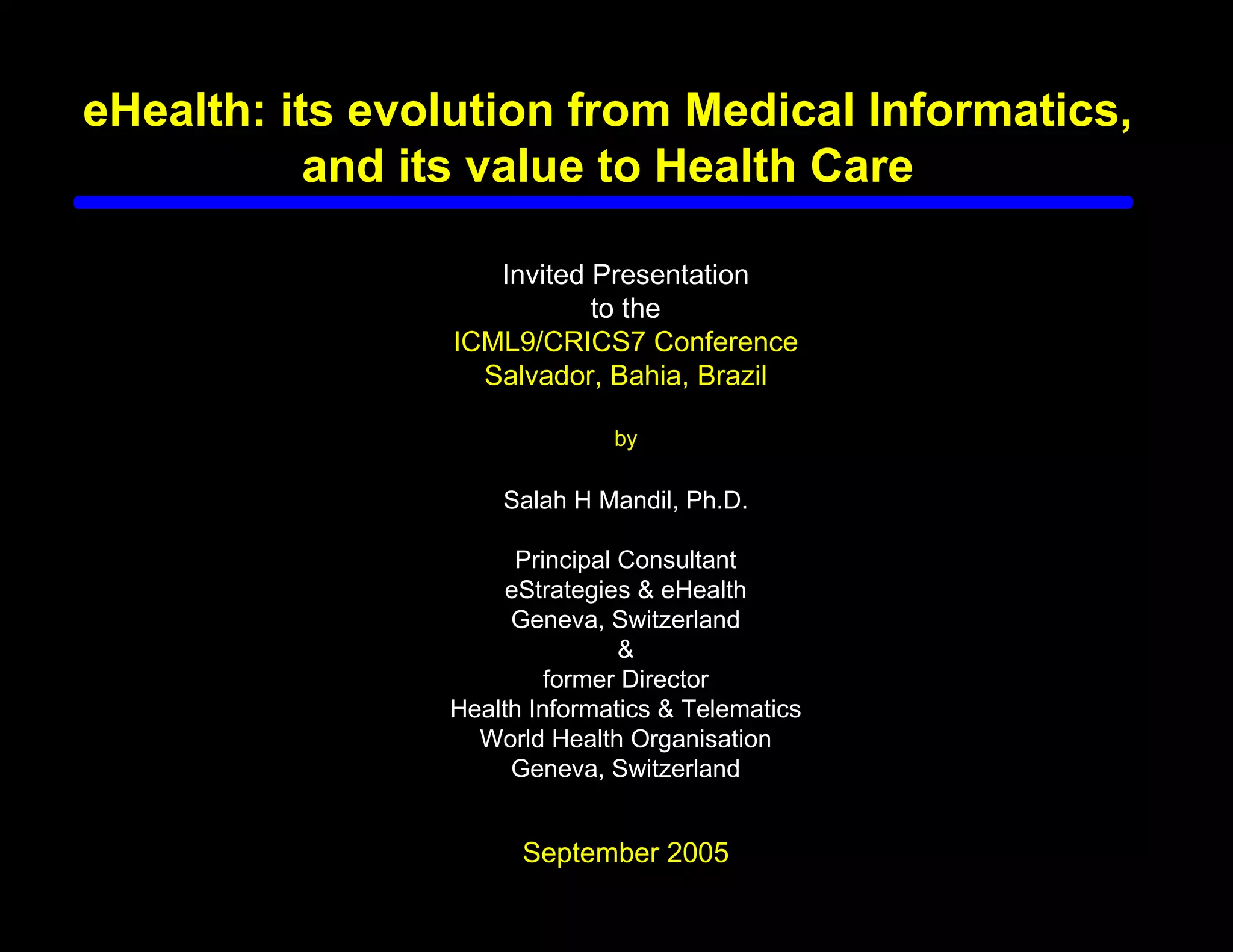 eHealth: its evolution from Medical Informatics, and its value to Health Care

Invited Presentation
to the
ICML9/CRICS7 Conference
Salvador, Bahia, Brazil

by

Salah H Mandil, Ph.D.

Principal Consultant
eStrategies & eHealth
Geneva, Switzerland
&
former Director
Health Informatics & Telematics
World Health Organisation
Geneva, Switzerland

September 2005